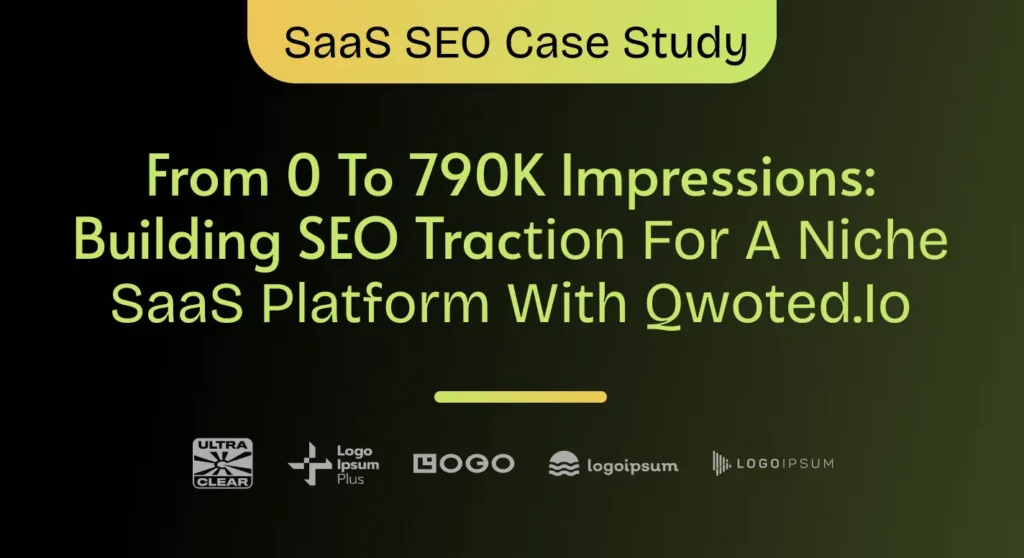 SaaS SEO Case Study

From 0 To 790K Impressions: Building SEO Traction For A Niche SaaS Platform With Qwoted.Io

ULTRA CLEAR

Logo Ipsum Plus

LOGO

logoipsum

LOGOIPSUM